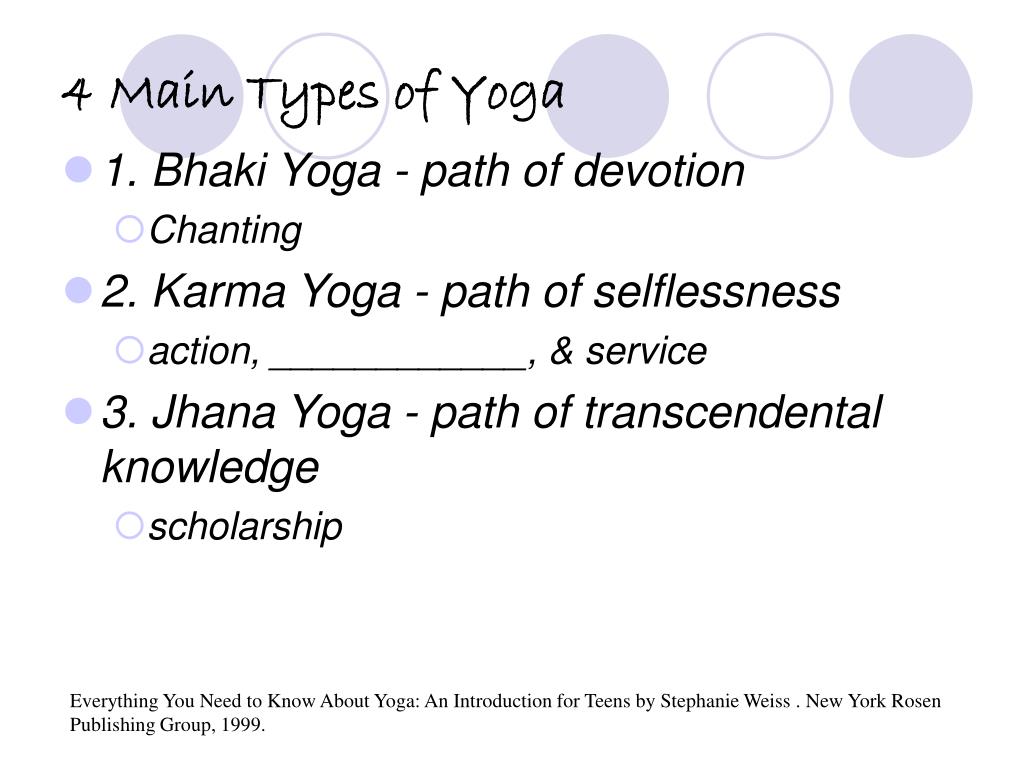 4 Main Types of Yoga

1. Bhaki Yoga - path of devotion

Chanting

2. Karma Yoga - path of selflessness

action, ____________, & service

3. Jhana Yoga - path of transcendental knowledge

scholarship

Everything You Need to Know About Yoga: An Introduction for Teens by Stephanie Weiss . New York Rosen Publishing Group, 1999.